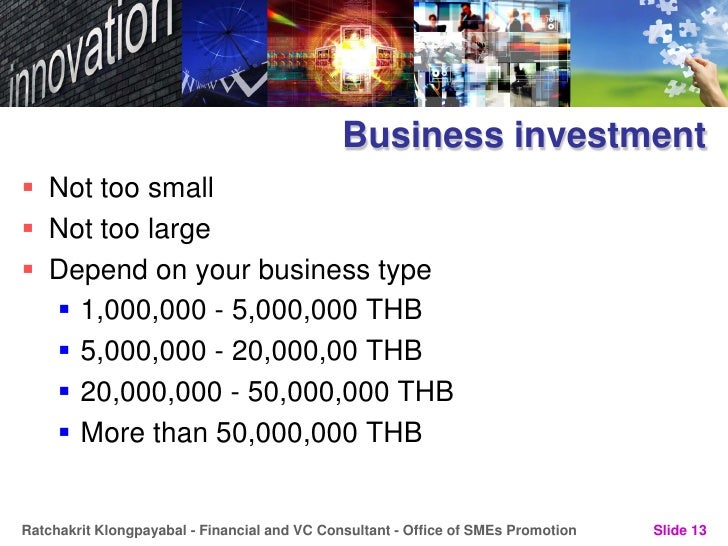 innovation

Business investment

- Not too small
- Not too large
- Depend on your business type
  - 1,000,000 - 5,000,000 THB
  - 5,000,000 - 20,000,00 THB
  - 20,000,000 - 50,000,000 THB
  - More than 50,000,000 THB

Ratchakrit Klongpayabal - Financial and VC Consultant - Office of SMEs Promotion

Slide 13